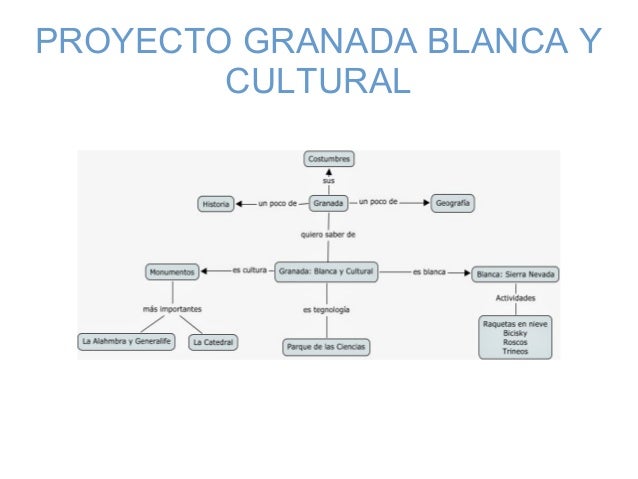 PROYECTO GRANADA BLANCA Y CULTURAL

Costumbres

sus

Historia

un poco de

Granada

un poco de

Geografía

quiero saber de

Monumentos

es cultura

Granada: Blanca y Cultural

es blanca

Blanca: Sierra Nevada

más importantes

es tegnología

Actividades

La Alahmbra y Generalife

La Catedral

Parque de las Ciencias

Raquetas en nieve
Bicisky
Roscos
Trineos